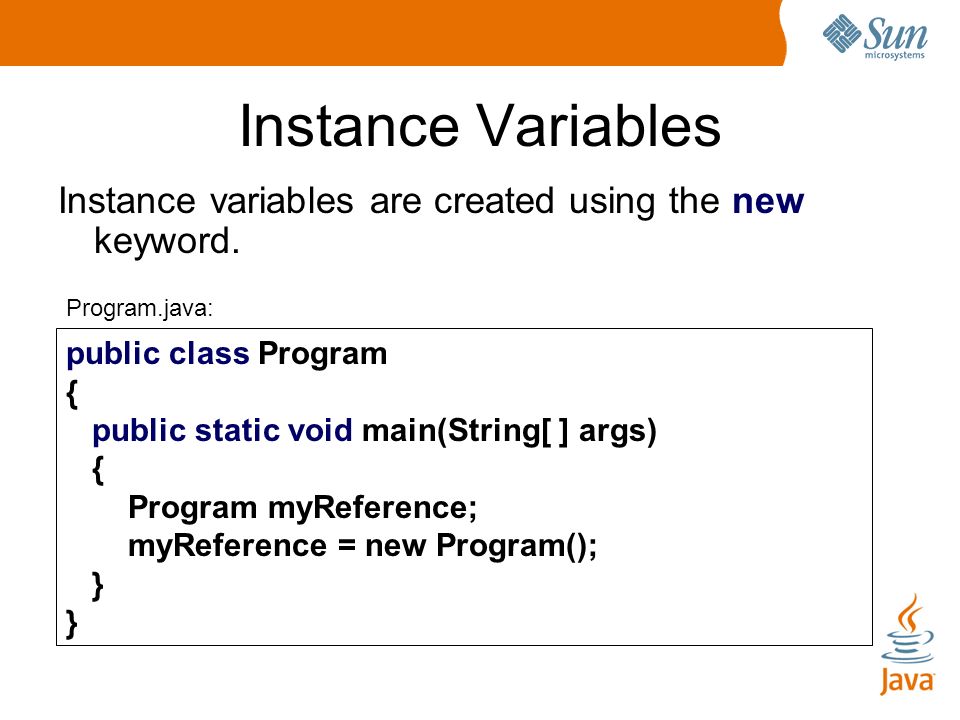 Sun microsystems

Instance Variables

Instance variables are created using the new keyword.

Program.java:

public class Program
{
  public static void main(String[ ] args)
  {
    Program myReference;
    myReference = new Program();
  }
}

Java